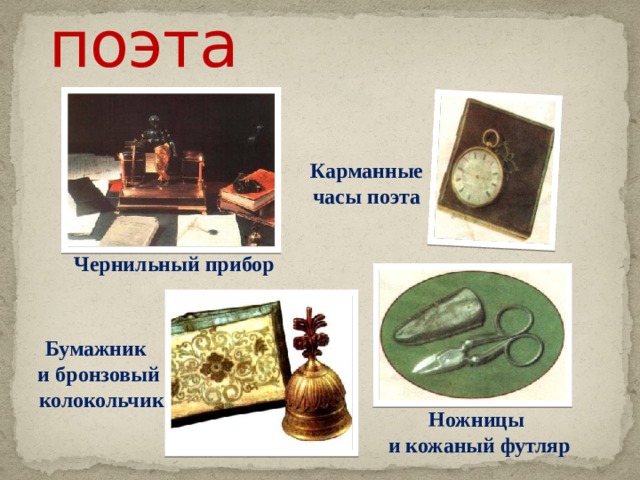 поэта

Карманные часы поэта

Чернильный прибор

Бумажник и бронзовый колокольчик

Ножницы и кожаный футляр